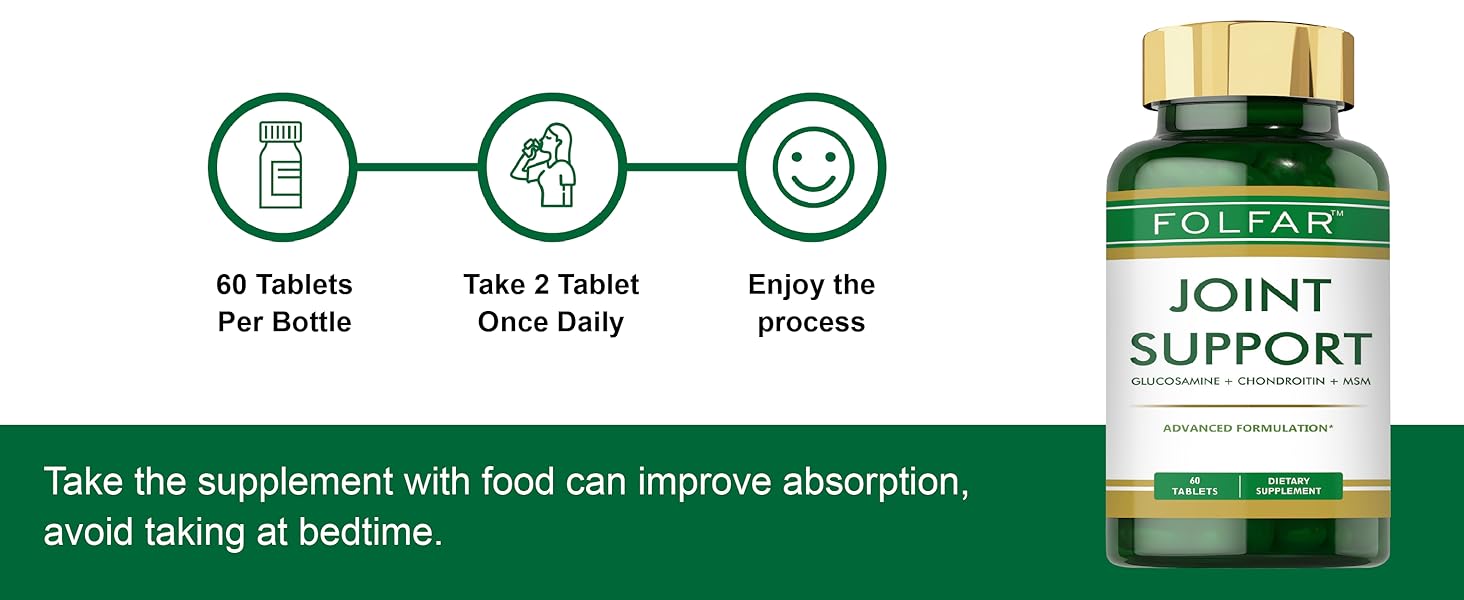 60 Tablets Per Bottle

Take 2 Tablet Once Daily

Enjoy the process

Take the supplement with food can improve absorption, avoid taking at bedtime.

FOLFAR™

JOINT SUPPORT

GLUCOSAMINE + CHONDROITIN + MSM

ADVANCED FORMULATION*

60 TABLETS

DIETARY SUPPLEMENT